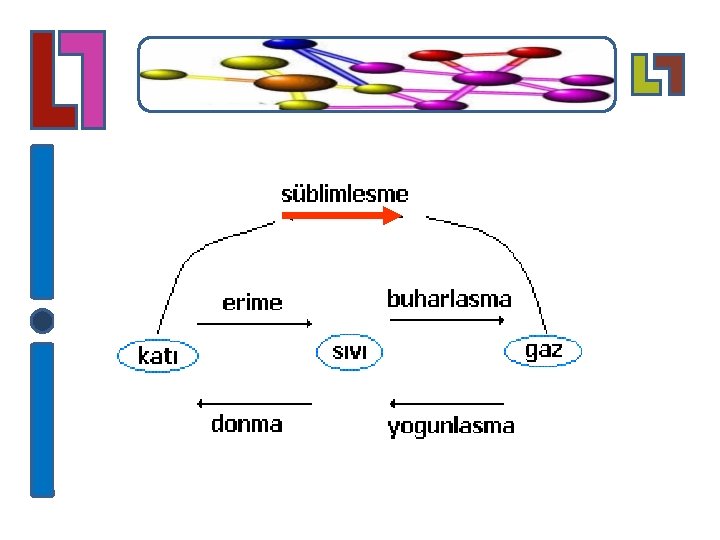 süblimlesme

erime

buharlasma

katı

sıvı

gaz

donma

yogunlasma